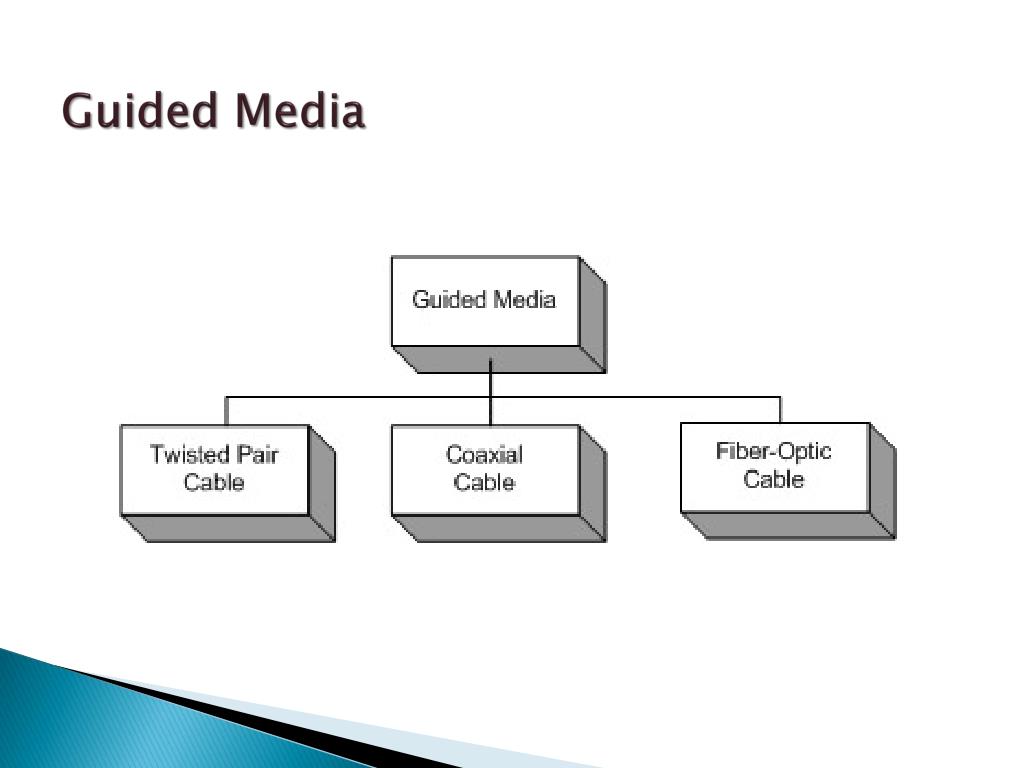 Guided Media

Guided Media

Twisted Pair Cable

Coaxial Cable

Fiber-Optic Cable